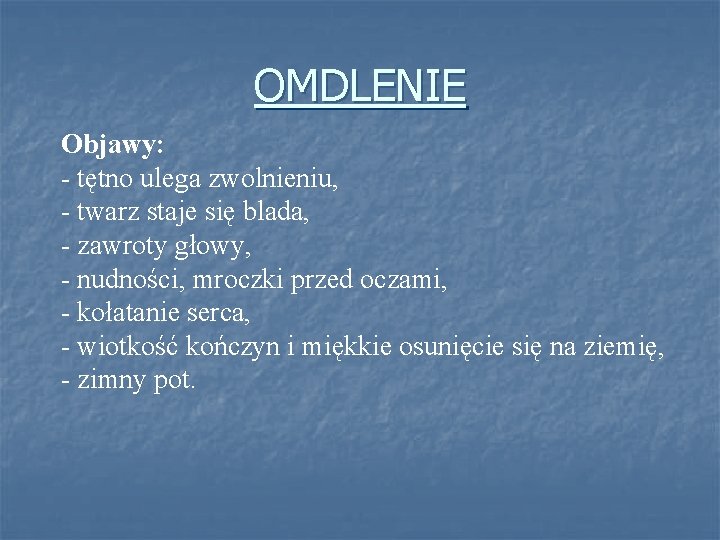 OMDLENIE

Objawy:
- tętno ulega zwolnieniu,
- twarz staje się blada,
- zawroty głowy,
- nudności, mroczki przed oczami,
- kołatanie serca,
- wiotkość kończyn i miękkie osunięcie się na ziemię,
- zimny pot.